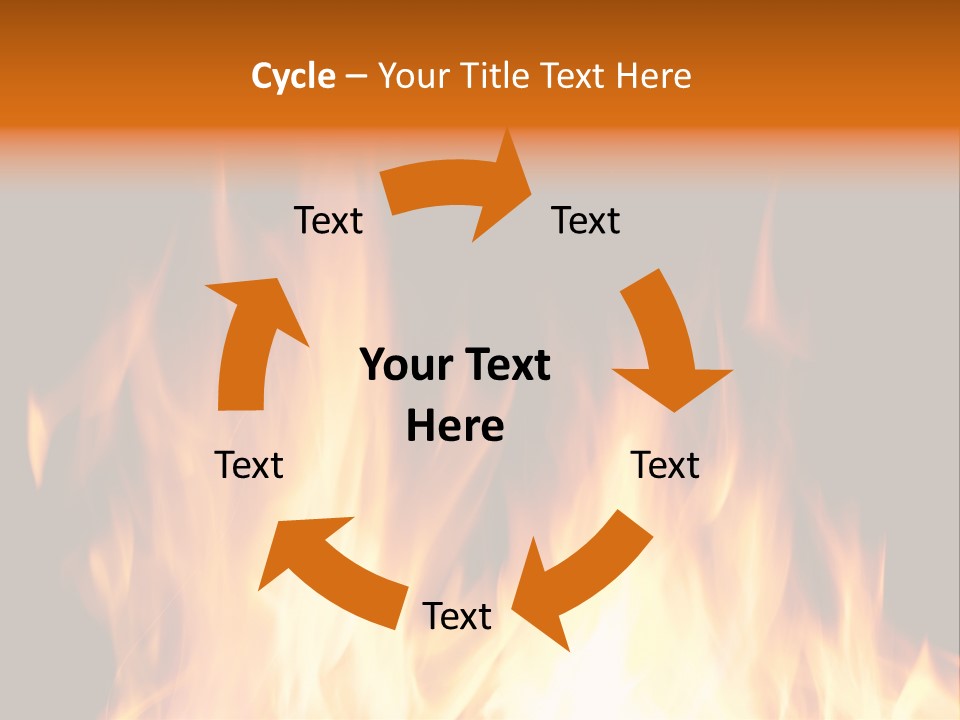 Cycle – Your Title Text Here

Text

Text

Your Text Here

Text

Text

Text